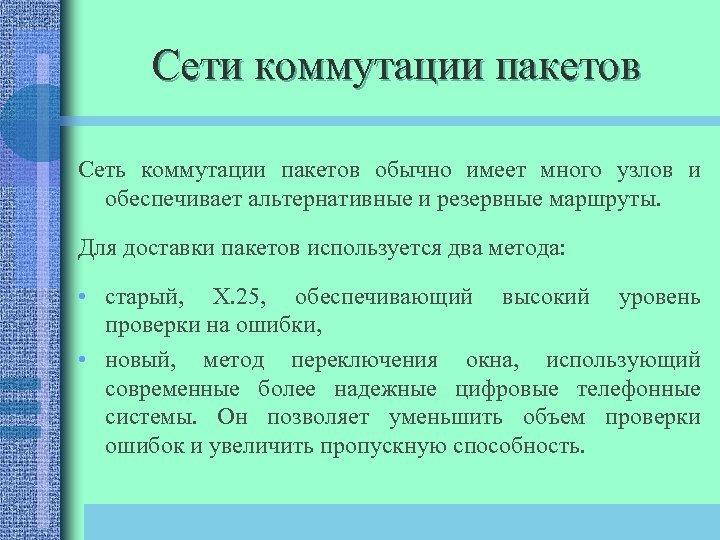 Сети коммутации пакетов

Сеть коммутации пакетов обычно имеет много узлов и обеспечивает альтернативные и резервные маршруты.

Для доставки пакетов используется два метода:

• старый, X.25, обеспечивающий высокий уровень проверки на ошибки,

• новый, метод переключения окна, использующий современные более надежные цифровые телефонные системы. Он позволяет уменьшить объем проверки ошибок и увеличить пропускную способность.